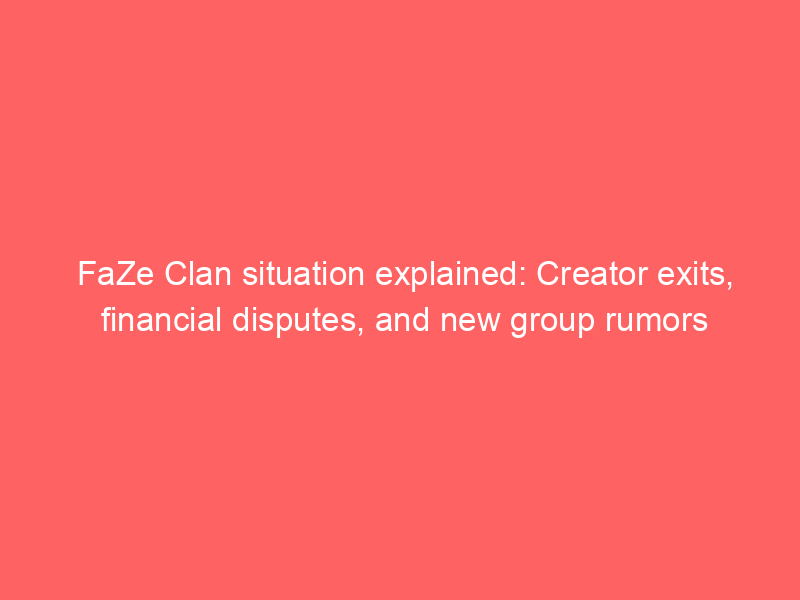 FaZe Clan situation explained: Creator exits, financial disputes, and new group rumors